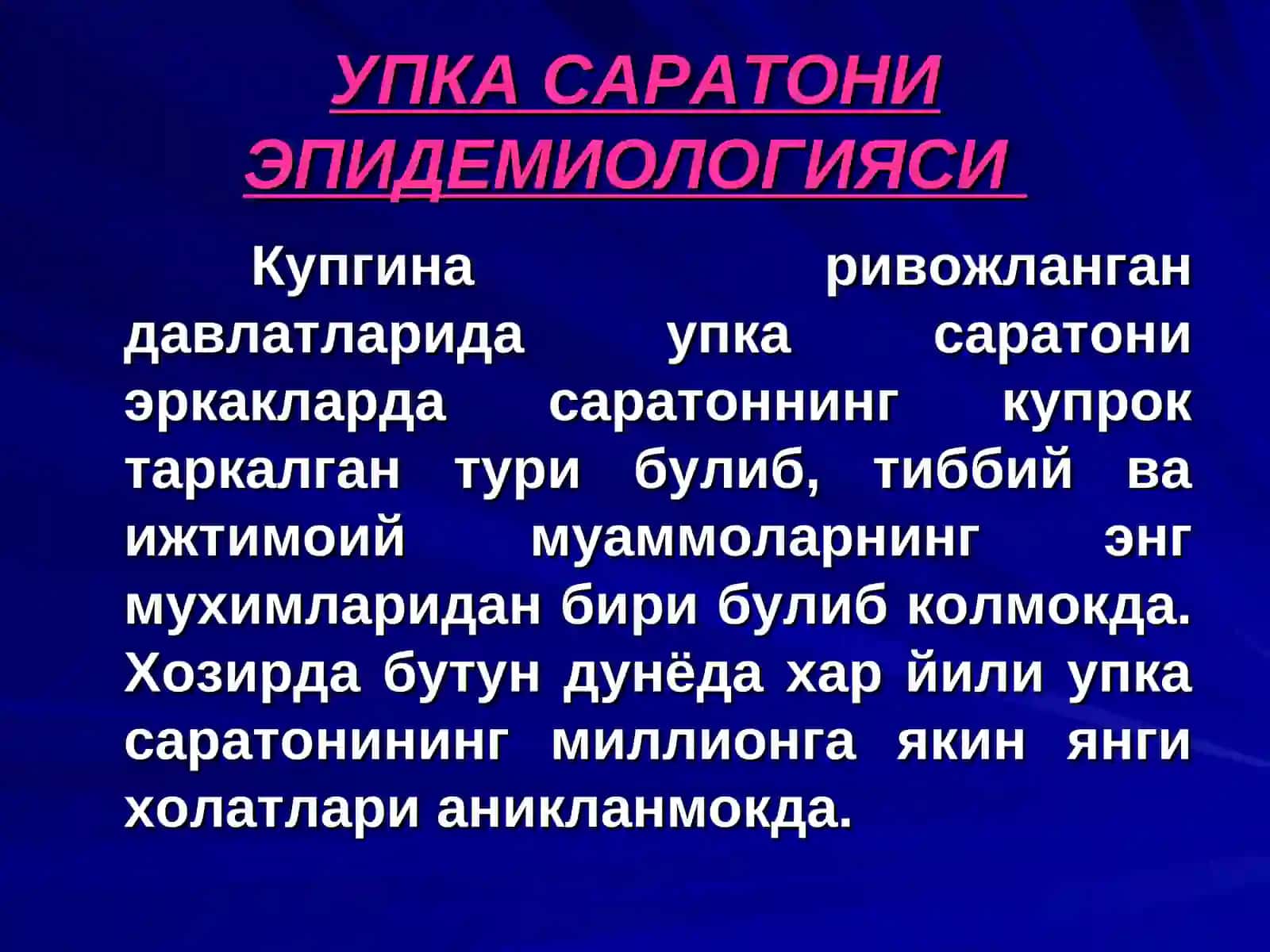 УПКА САРАТОНИ ЭПИДЕМИОЛОГИЯСИ

Купгина ривожланган давлатларида упка саратони эркакларда саратоннинг купрок таркалган тури булиб, тиббий ва ижтимоий муаммоларнинг энг мухимларидан бири булиб колмокда. Хозирда бутун дунёда хар йили упка саратонининг миллионга якин янги холатлари аникланмокда.